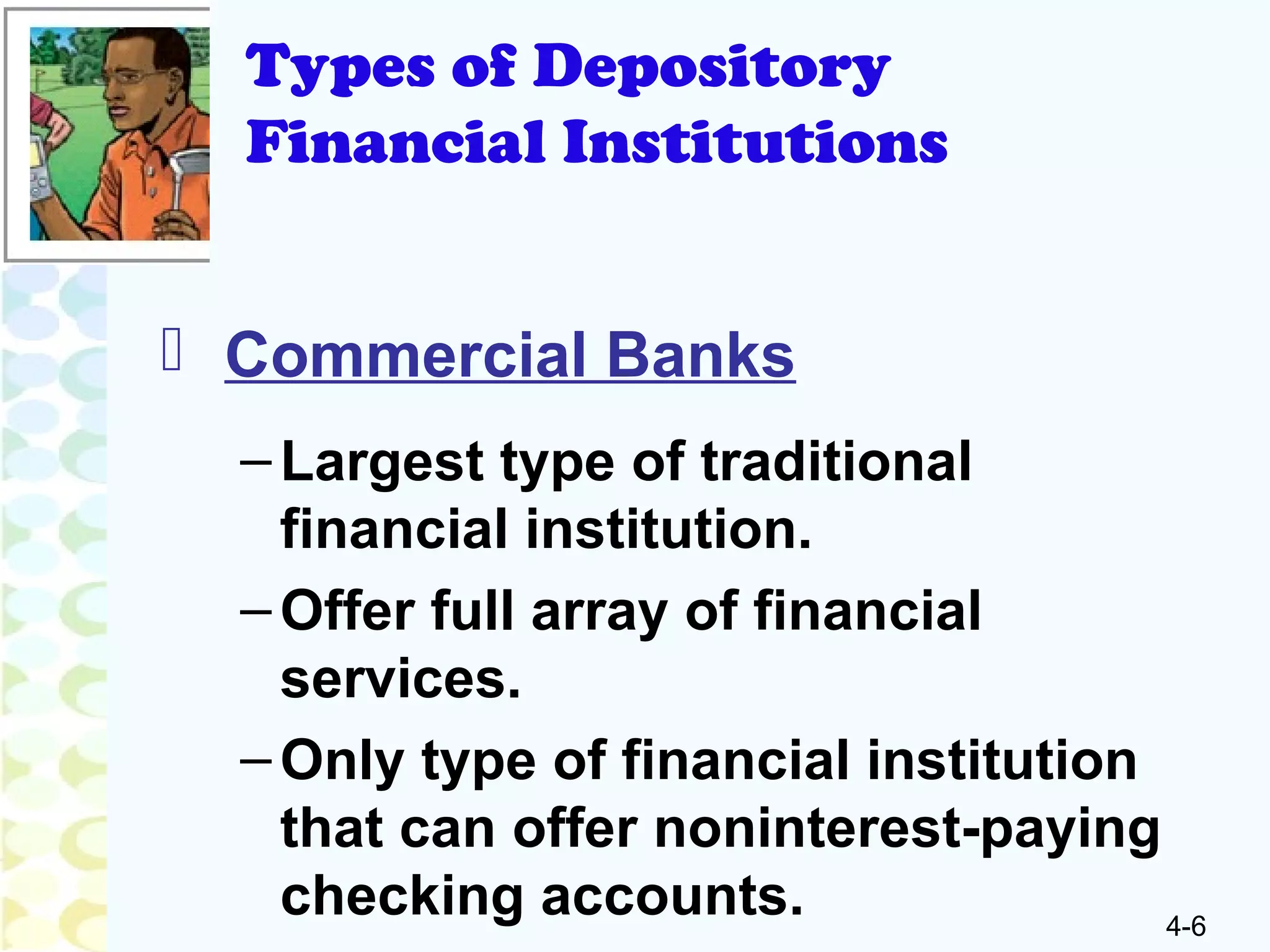 Types of Depository Financial Institutions

Commercial Banks

– Largest type of traditional financial institution.

– Offer full array of financial services.

– Only type of financial institution that can offer noninterest-paying checking accounts.

4-6